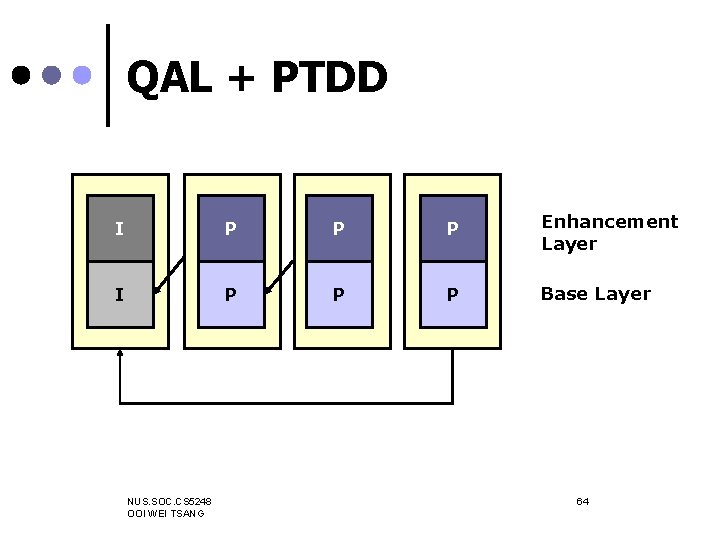 QAL + PTDD

I
I

P
P

P
P

P
P

Enhancement Layer

Base Layer

NUS.SOC.CS5248
OOI WEI TSANG

64